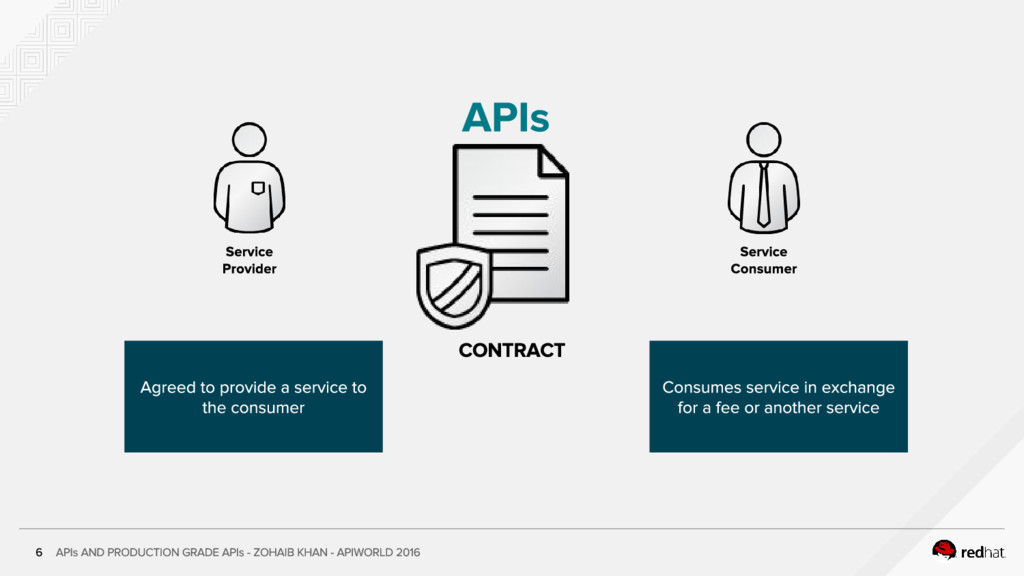 APIs

Service Provider

Service Consumer

CONTRACT

Agreed to provide a service to the consumer

Consumes service in exchange for a fee or another service

6 APIs AND PRODUCTION GRADE APIs - ZOHAIB KHAN - APIWORLD 2016

redhat.